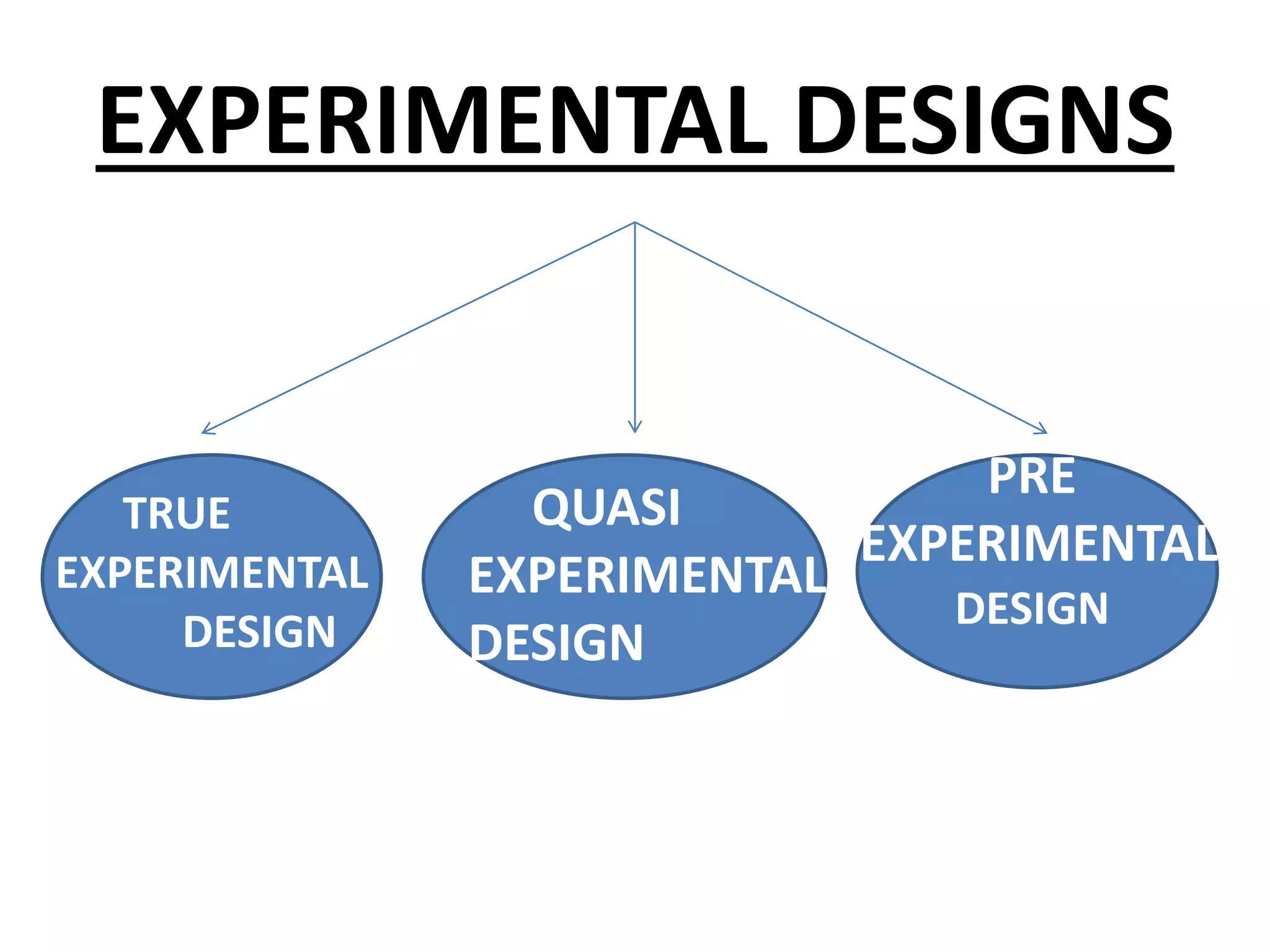 EXPERIMENTAL DESIGNS

TRUE EXPERIMENTAL DESIGN

QUASI EXPERIMENTAL DESIGN

PRE EXPERIMENTAL DESIGN